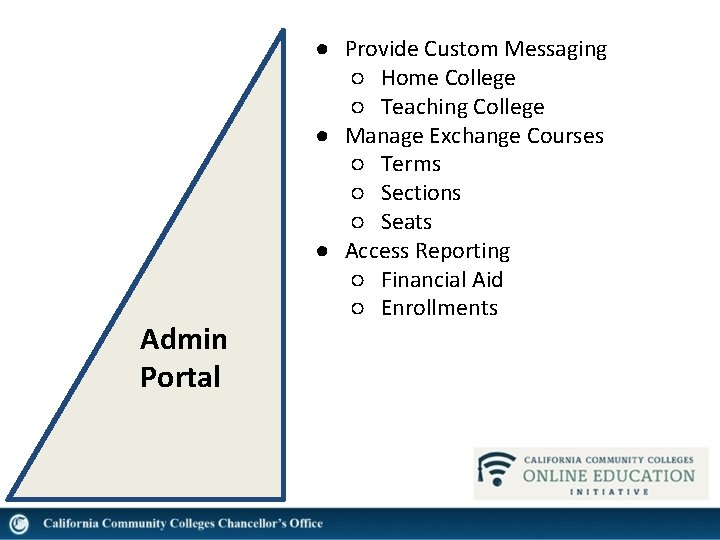 Admin Portal

- Provide Custom Messaging
  - Home College
  - Teaching College
- Manage Exchange Courses
  - Terms
  - Sections
  - Seats
- Access Reporting
  - Financial Aid
  - Enrollments

CALIFORNIA COMMUNITY COLLEGES
ONLINE EDUCATION
INITIATIVE

California Community Colleges Chancellor's Office